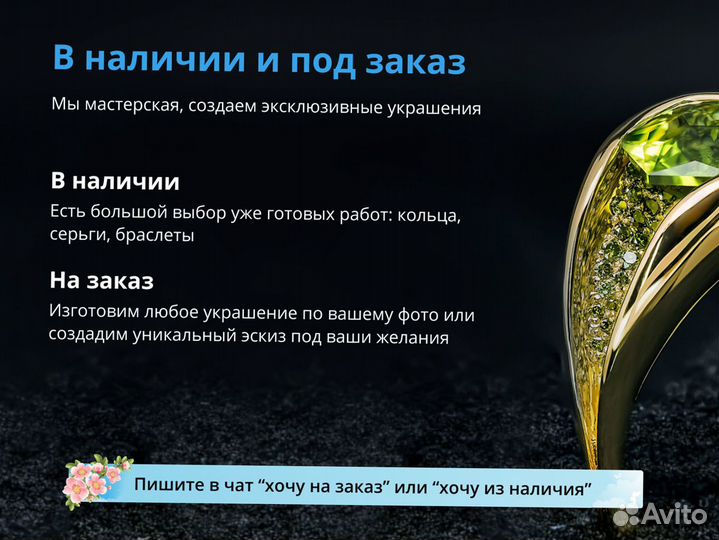 В наличии и под заказ

Мы мастерская, создаем эксклюзивные украшения

В наличии

Есть большой выбор уже готовых работ: кольца, серьги, браслеты

На заказ

Изготовим любое украшение по вашему фото или создадим уникальный эскиз под ваши желания

Пишите в чат “хочу на заказ” или “хочу из наличия”

Avito